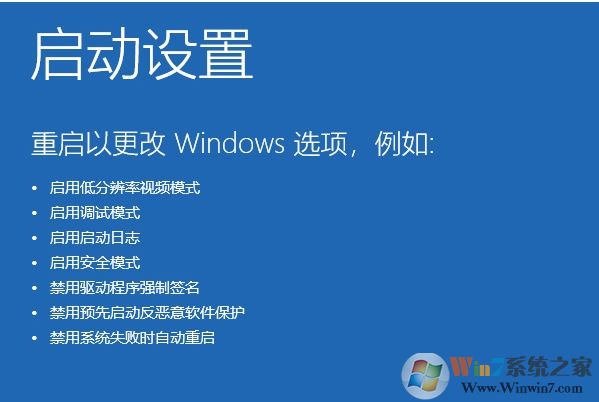 启动设置

重启以更改 Windows 选项，例如:

• 启用低分辨率视频模式
• 启用调试模式
• 启用启动日志
• 启用安全模式
• 禁用驱动程序强制签名
• 禁用预先启动反恶意软件保护
• 禁用系统失败时自动重启

Win7系统之家
Www.Winwin7.com